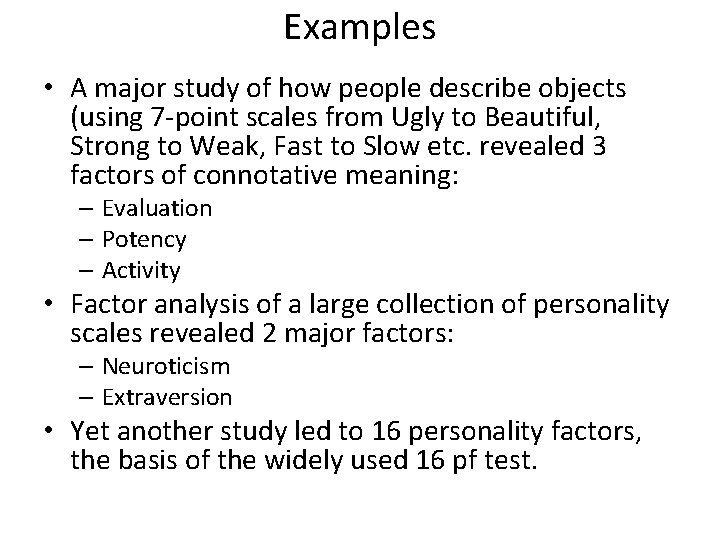 Examples

• A major study of how people describe objects (using 7-point scales from Ugly to Beautiful, Strong to Weak, Fast to Slow etc. revealed 3 factors of connotative meaning:
  – Evaluation
  – Potency
  – Activity
• Factor analysis of a large collection of personality scales revealed 2 major factors:
  – Neuroticism
  – Extraversion
• Yet another study led to 16 personality factors, the basis of the widely used 16 pf test.